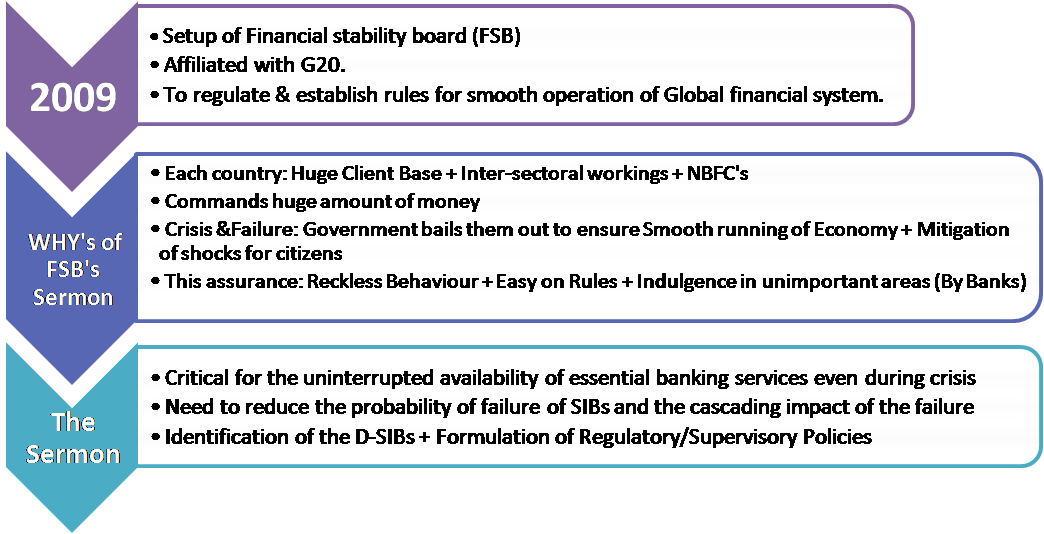 2009

• Setup of Financial stability board (FSB)
• Affiliated with G20.
• To regulate & establish rules for smooth operation of Global financial system.

WHY's of FSB's Sermon

• Each country: Huge Client Base + Inter-sectoral workings + NBFC's
• Commands huge amount of money
• Crisis &Failure: Government bails them out to ensure Smooth running of Economy + Mitigation of shocks for citizens
• This assurance: Reckless Behaviour + Easy on Rules + Indulgence in unimportant areas (By Banks)

The Sermon

• Critical for the uninterrupted availability of essential banking services even during crisis
• Need to reduce the probability of failure of SIBs and the cascading impact of the failure
• Identification of the D-SIBs + Formulation of Regulatory/Supervisory Policies